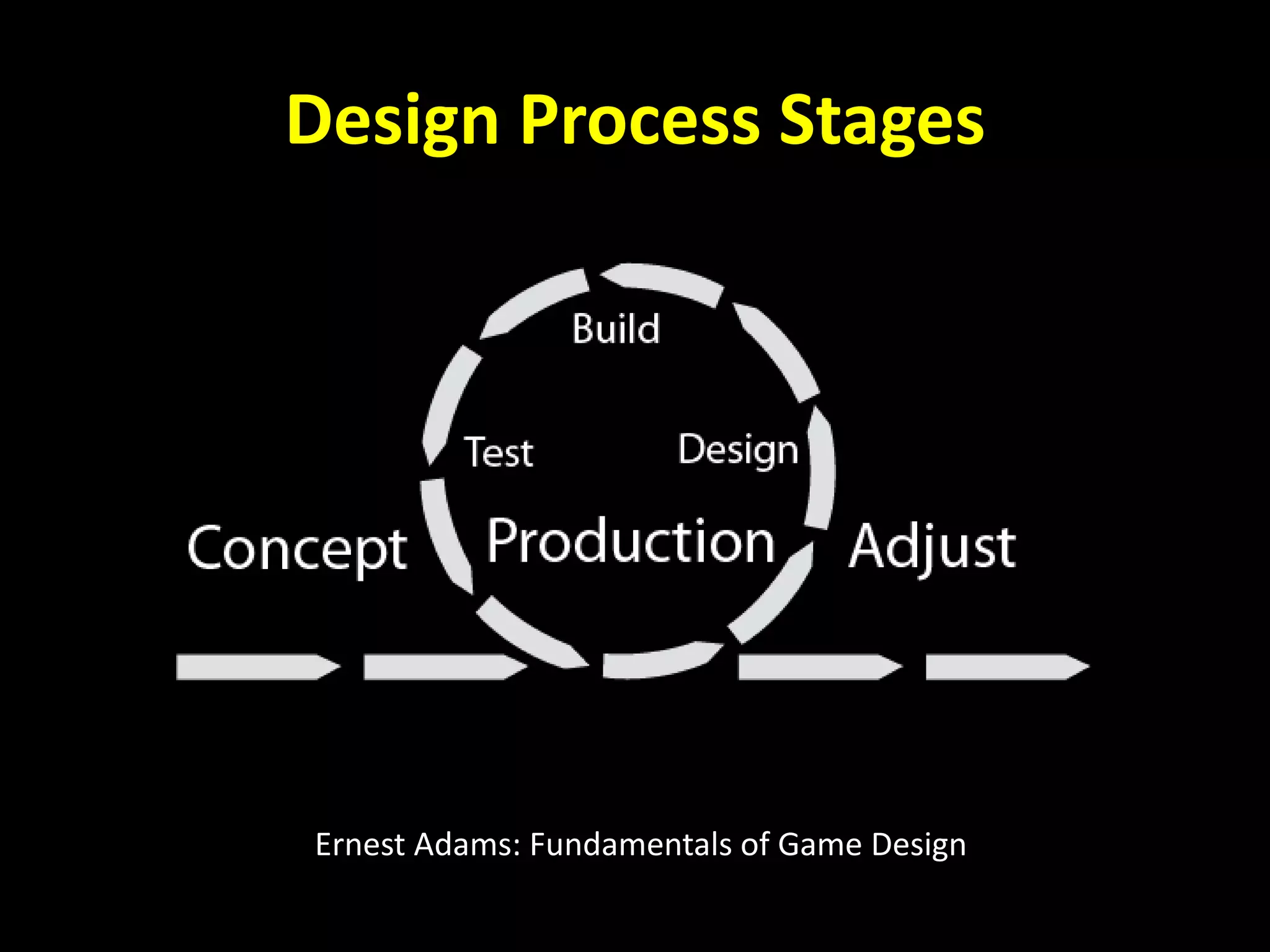 Design Process Stages

Build

Test

Design

Concept

Production

Adjust

Ernest Adams: Fundamentals of Game Design